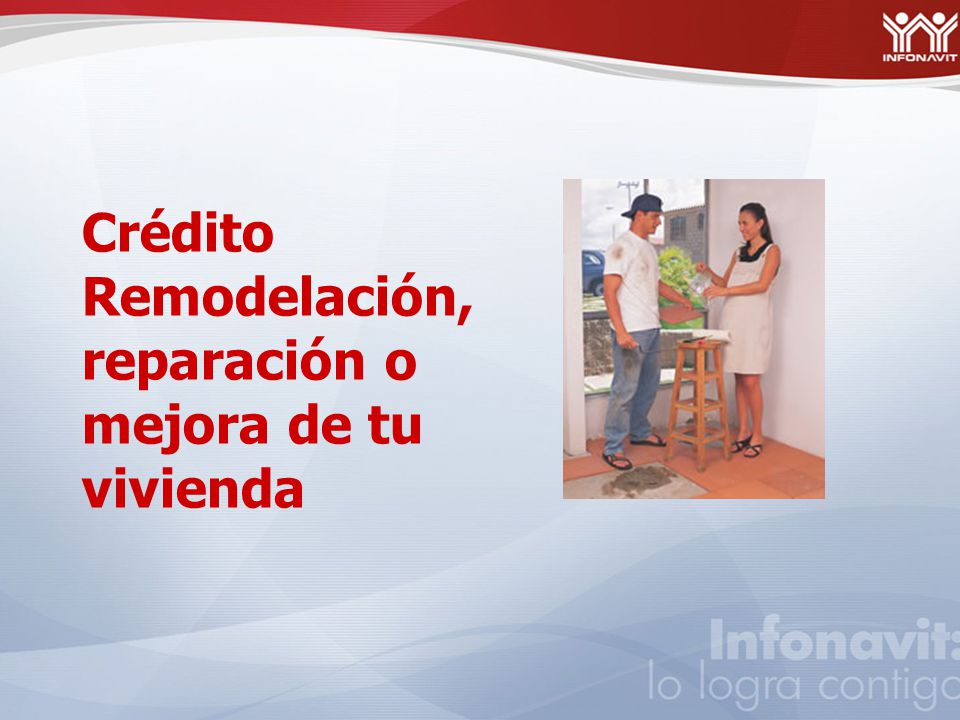 INFONAVIT

Crédito Remodelación, reparación o mejora de tu vivienda

Infonavit: lo logra contigo